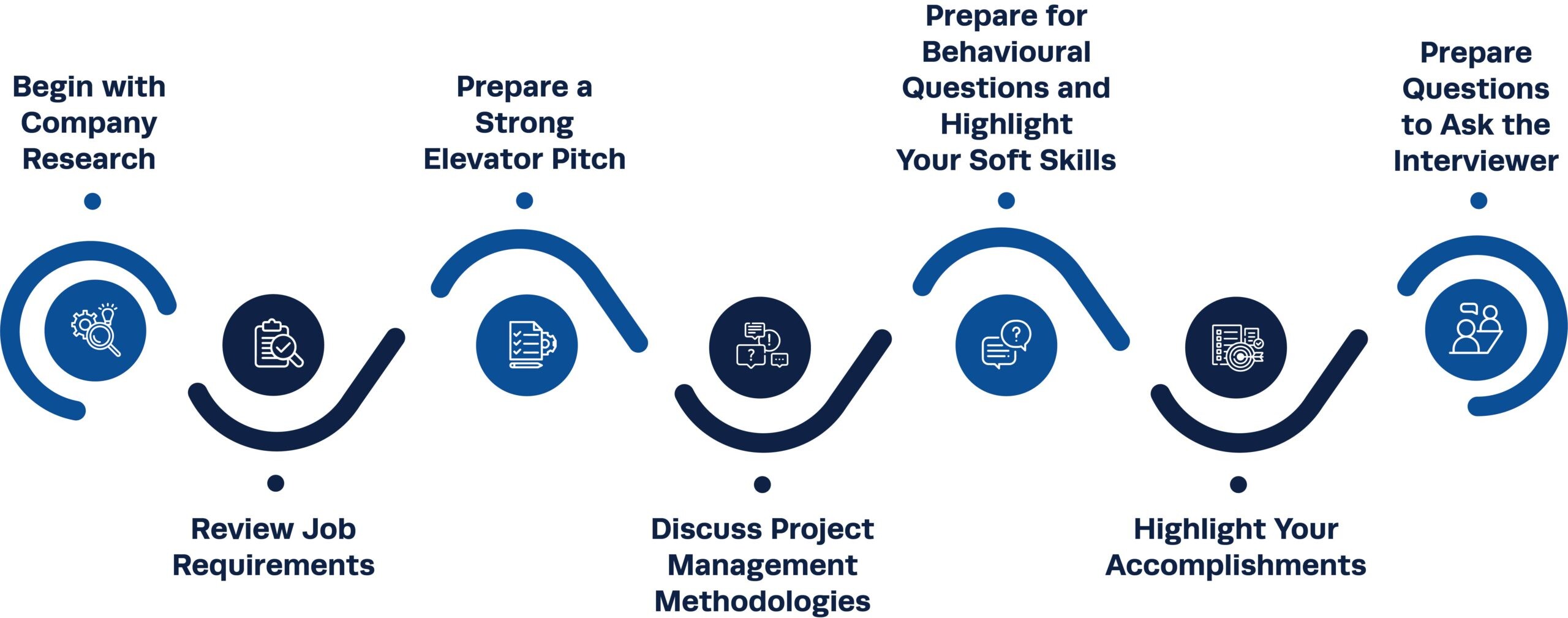 Begin with Company Research

Review Job Requirements

Prepare a Strong Elevator Pitch

Discuss Project Management Methodologies

Prepare for Behavioural Questions and Highlight Your Soft Skills

Highlight Your Accomplishments

Prepare Questions to Ask the Interviewer